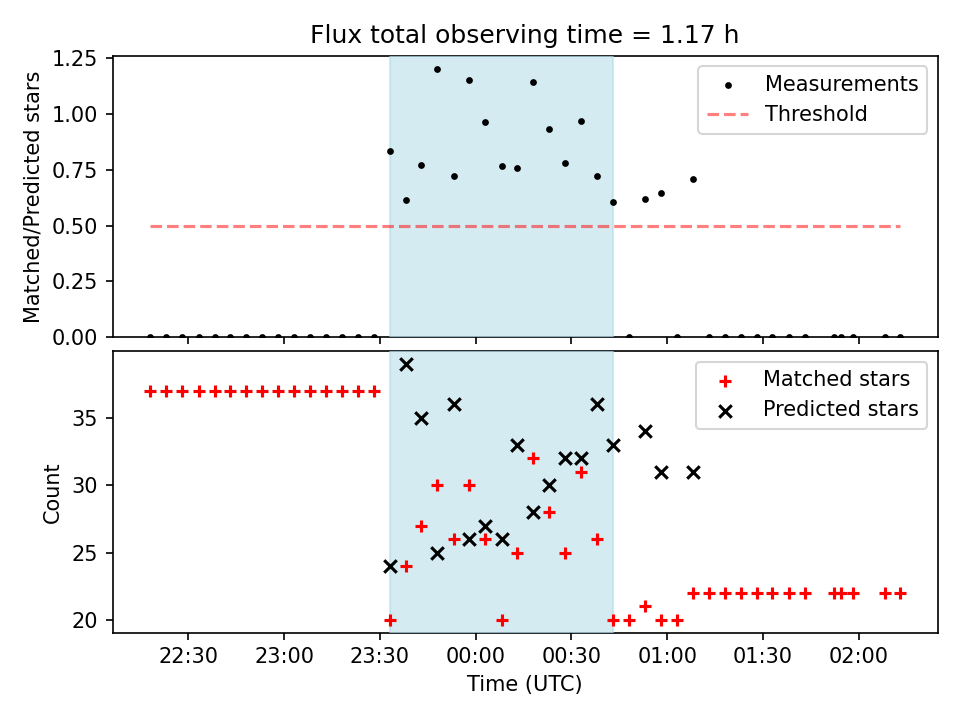 Flux total observing time = 1.17 h

Matched/Predicted stars

1.25
1.00
0.75
0.50
0.25
0.00

Measurements
Threshold

Count

35
30
25
20

Matched stars
Predicted stars

22:30
23:00
23:30
00:00
00:30
01:00
01:30
02:00

Time (UTC)